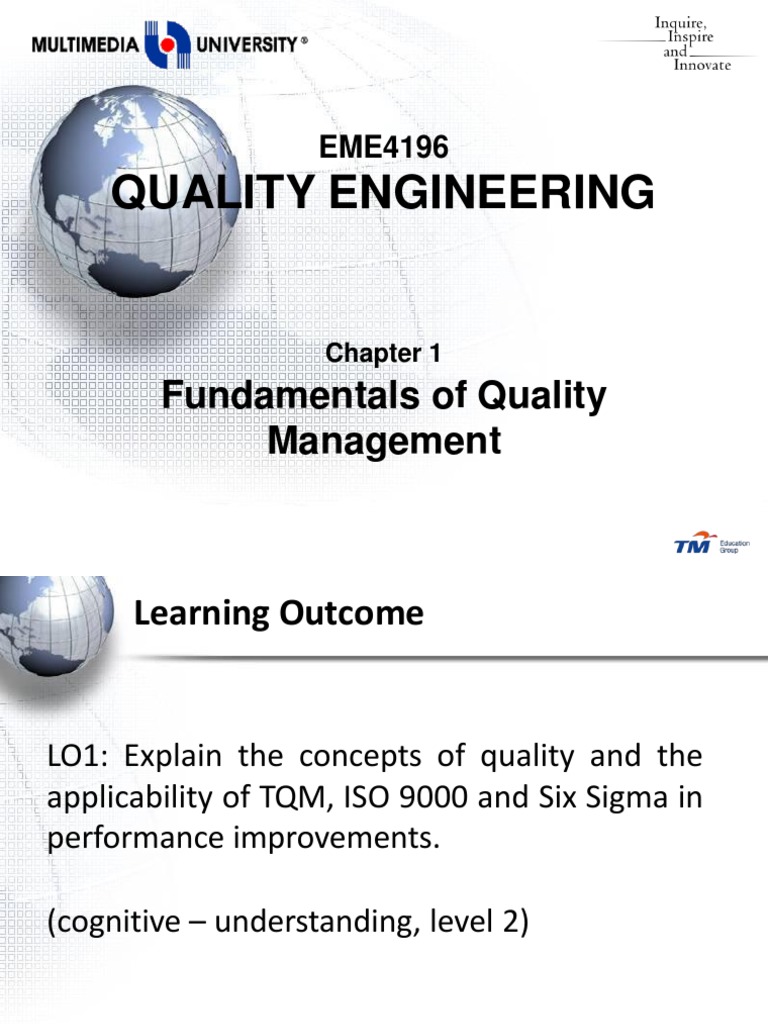 MULTIMEDIA UNIVERSITY®

Inquire, Inspire and Innovate

EME4196

QUALITY ENGINEERING

Chapter 1

Fundamentals of Quality Management

TM Education Group

Learning Outcome

LO1: Explain the concepts of quality and the applicability of TQM, ISO 9000 and Six Sigma in performance improvements.

(cognitive – understanding, level 2)